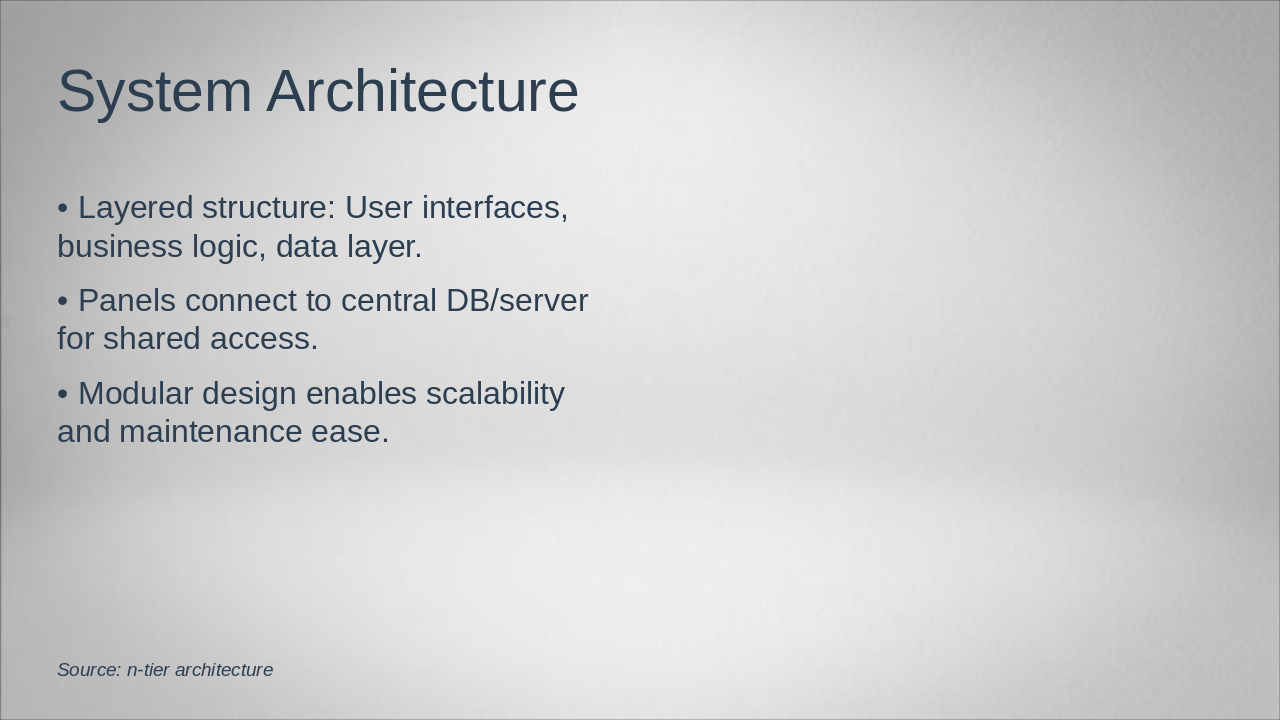 System Architecture

• Layered structure: User interfaces, business logic, data layer.

• Panels connect to central DB/server for shared access.

• Modular design enables scalability and maintenance ease.

Source: n-tier architecture